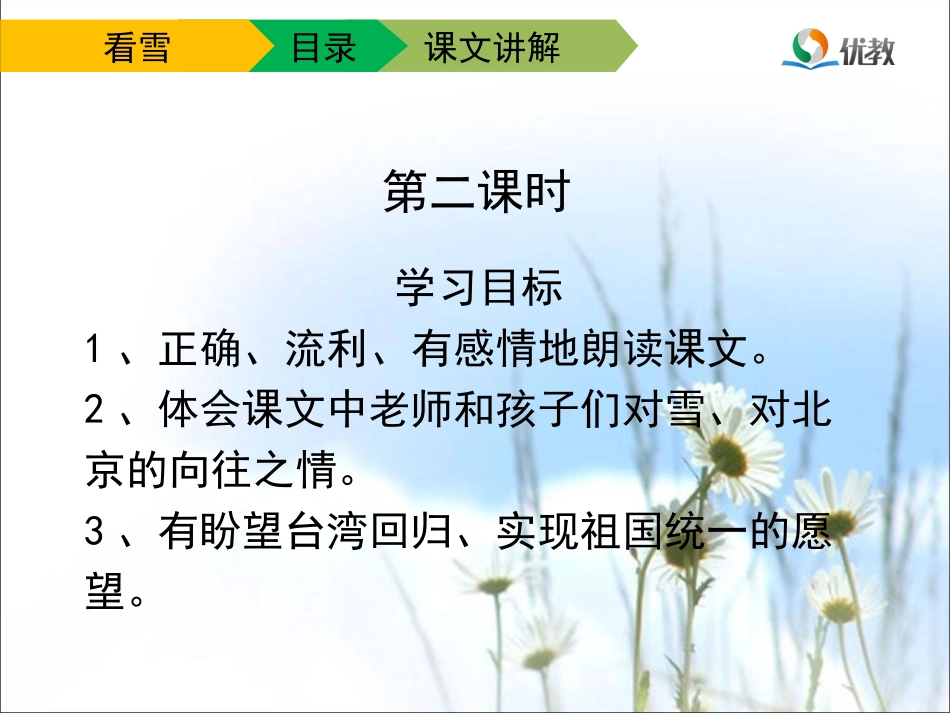 看雪 目录 课文讲解

优教

第二课时

学习目标

1、正确、流利、有感情地朗读课文。

2、体会课文中老师和孩子们对雪、对北京的向往之情。

3、有盼望台湾回归、实现祖国统一的愿望。